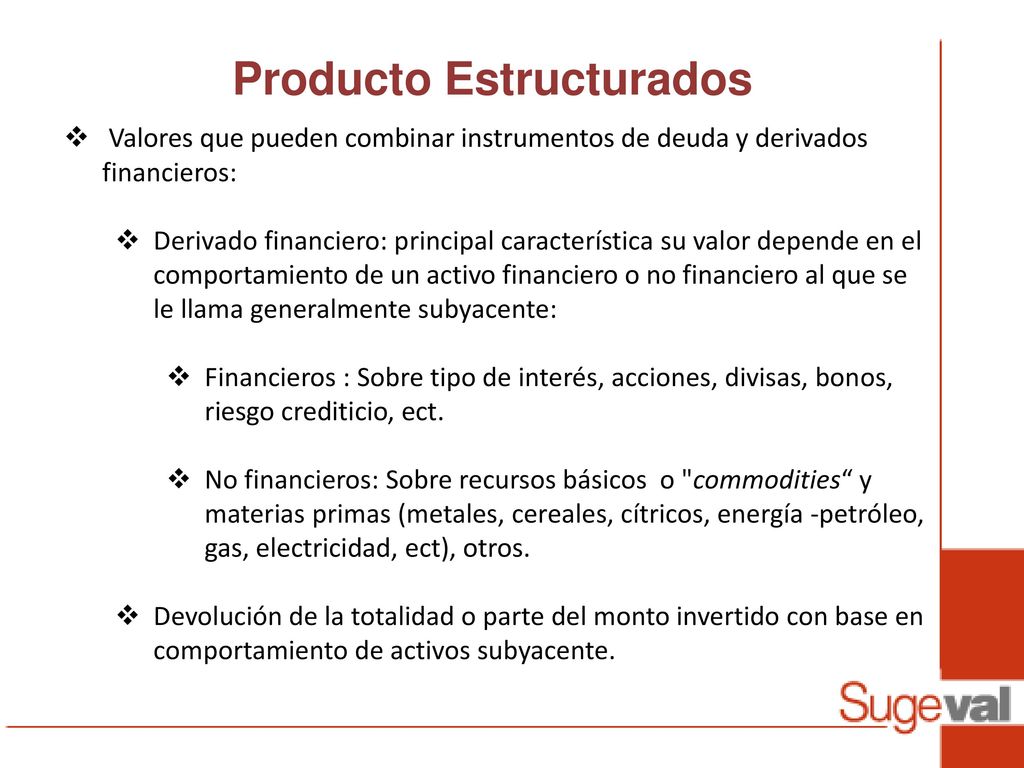 Producto Estructurados

❖ Valores que pueden combinar instrumentos de deuda y derivados financieros:

❖ Derivado financiero: principal característica su valor depende en el comportamiento de un activo financiero o no financiero al que se le llama generalmente subyacente:

❖ Financieros : Sobre tipo de interés, acciones, divisas, bonos, riesgo crediticio, ect.

❖ No financieros: Sobre recursos básicos o "commodities“ y materias primas (metales, cereales, cítricos, energía -petróleo, gas, electricidad, ect), otros.

❖ Devolución de la totalidad o parte del monto invertido con base en comportamiento de activos subyacente.

Sugeval